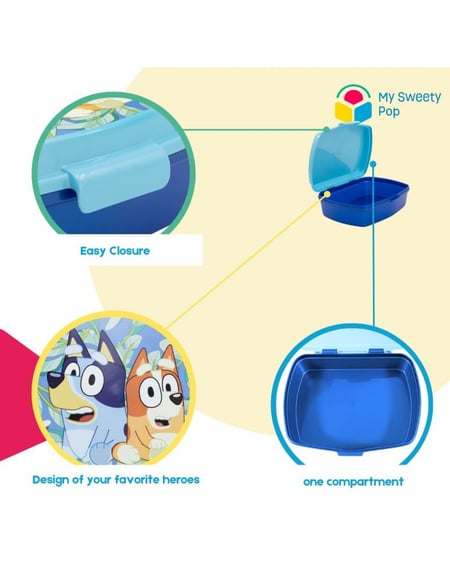 My Sweety Pop

Easy Closure

Design of your favorite heroes

one compartment